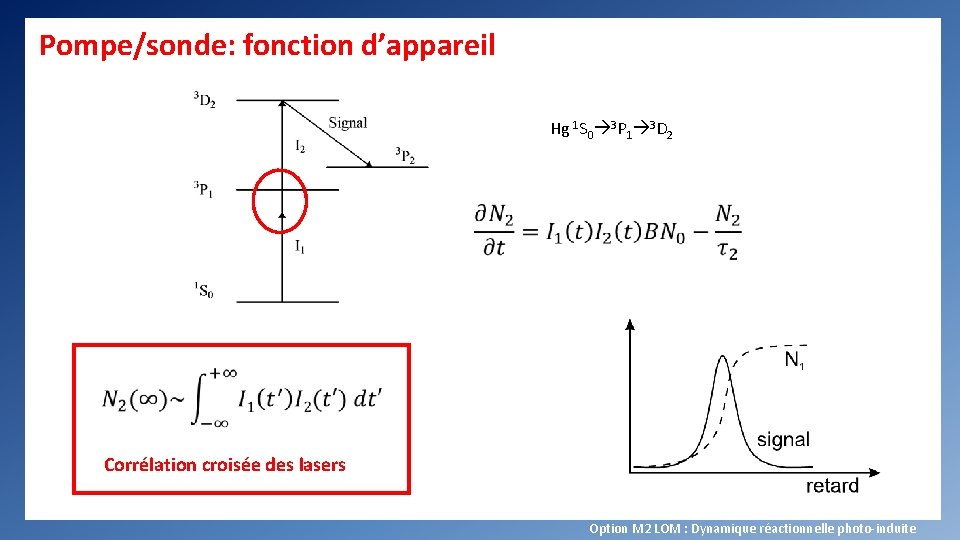 Pompe/sonde: fonction d'appareil

$^3D_2$

Signal

$I_2$

$^3P_2$

$^3P_1$

$I_1$

$^1S_0$

Hg $^1S_0 \rightarrow ^3P_1 \rightarrow ^3D_2$

$\frac{\partial N_2}{\partial t} = I_1(t)I_2(t)BN_0 - \frac{N_2}{\tau_2}$

$N_2(\infty) \sim \int_{-\infty}^{+\infty} I_1(t')I_2(t')\,dt'$

Corrélation croisée des lasers

$N_1$

signal

retard

Option M2 LOM : Dynamique réactionnelle photo-induite